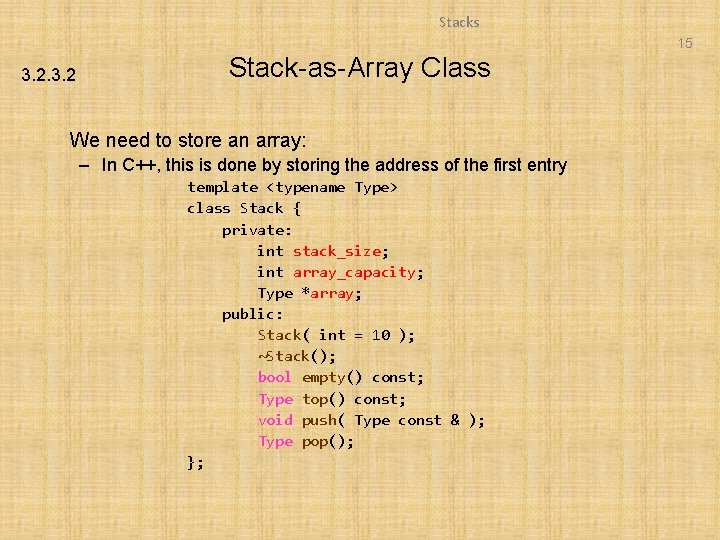 Stacks

15

3.2.3.2

Stack-as-Array Class

We need to store an array:

– In C++, this is done by storing the address of the first entry

template <typename Type>
class Stack {
    private:
        int stack_size;
        int array_capacity;
        Type *array;
    public:
        Stack( int = 10 );
        ~Stack();
        bool empty() const;
        Type top() const;
        void push( Type const & );
        Type pop();
};